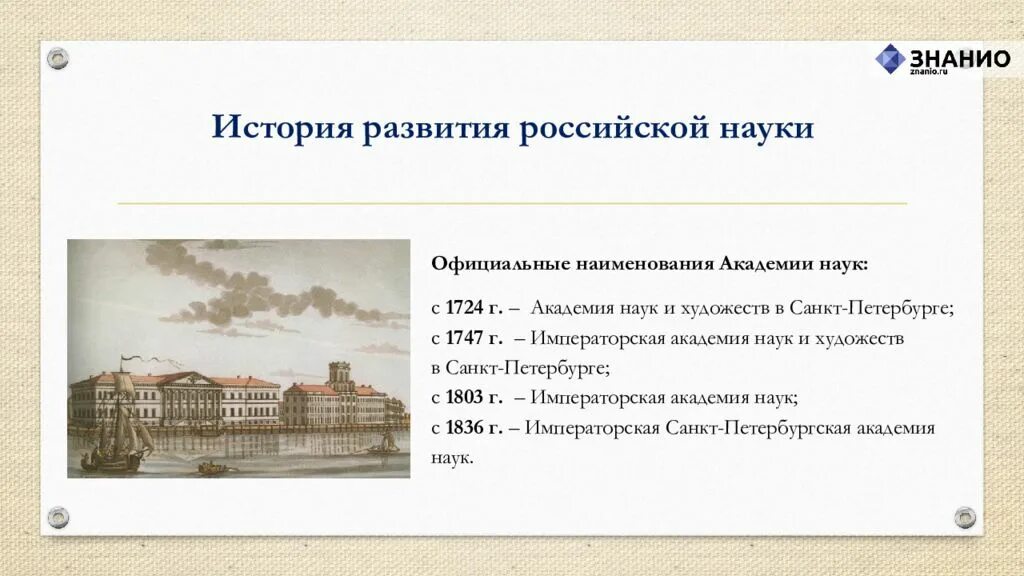 ЗНАНИО
znanio.ru

История развития российской науки

Официальные наименования Академии наук:

с 1724 г. – Академия наук и художеств в Санкт-Петербурге;
с 1747 г. – Императорская академия наук и художеств в Санкт-Петербурге;
с 1803 г. – Императорская академия наук;
с 1836 г. – Императорская Санкт-Петербургская академия наук.